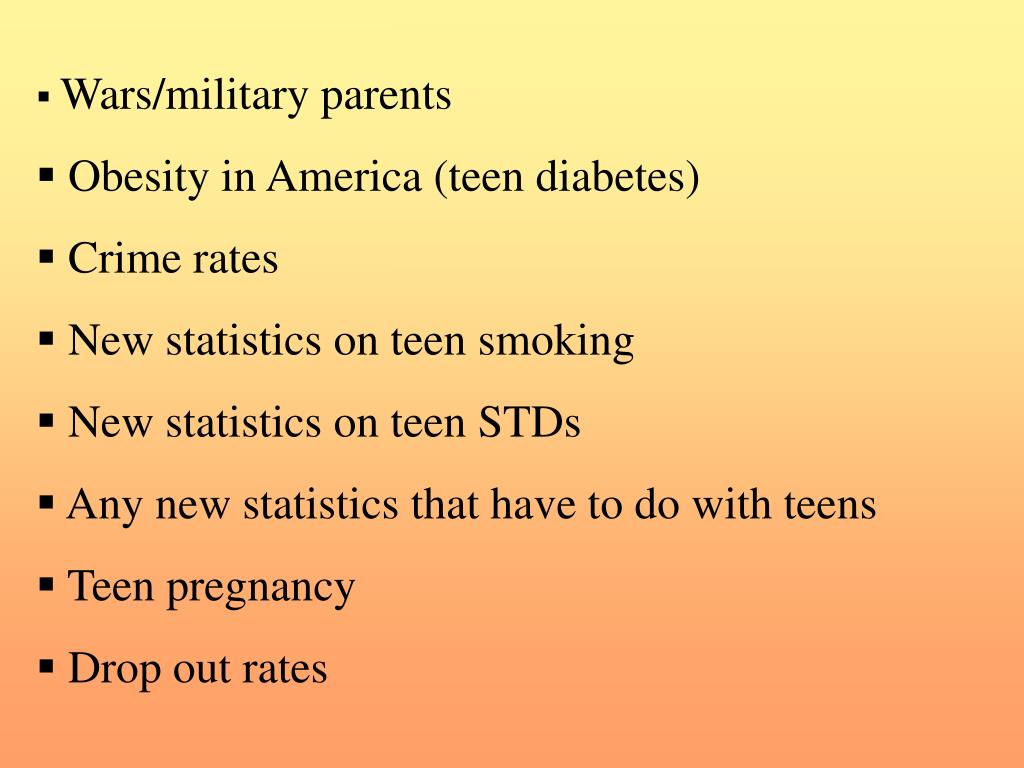 ▪ Wars/military parents

▪ Obesity in America (teen diabetes)

▪ Crime rates

▪ New statistics on teen smoking

▪ New statistics on teen STDs

▪ Any new statistics that have to do with teens

▪ Teen pregnancy

▪ Drop out rates